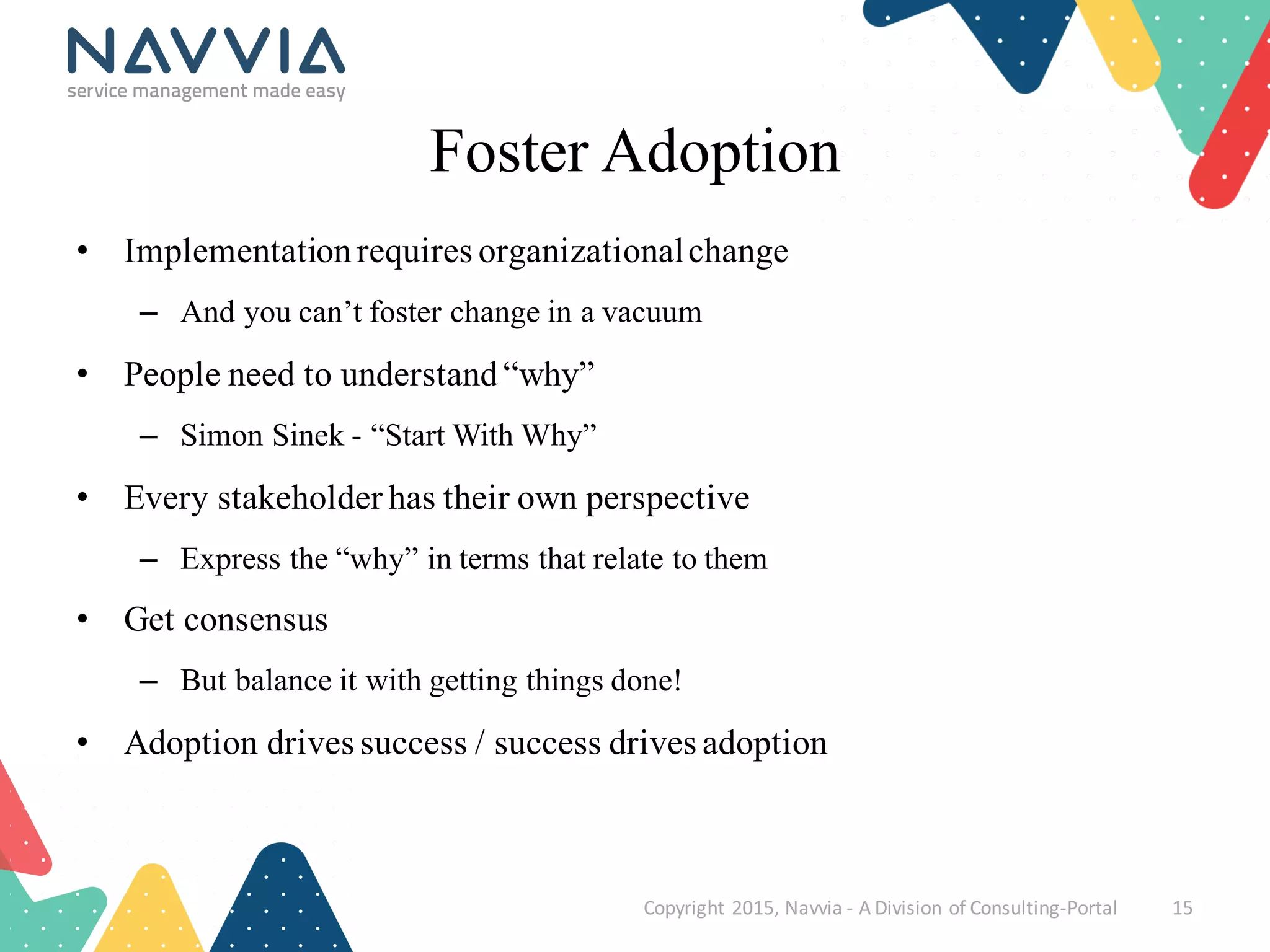 NAVVIA
service management made easy

Foster Adoption

• Implementation requires organizational change
– And you can’t foster change in a vacuum
• People need to understand “why”
– Simon Sinek - “Start With Why”
• Every stakeholder has their own perspective
– Express the “why” in terms that relate to them
• Get consensus
– But balance it with getting things done!
• Adoption drives success / success drives adoption

Copyright 2015, Navvia - A Division of Consulting-Portal 15